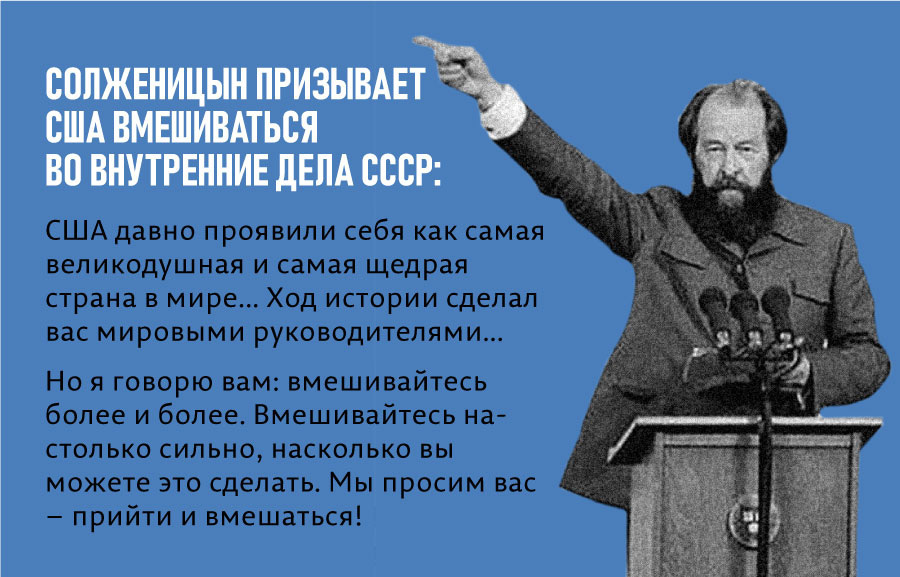 СОЛЖЕНИЦЫН ПРИЗЫВАЕТ США ВМЕШИВАТЬСЯ ВО ВНУТРЕННИЕ ДЕЛА СССР:

США давно проявили себя как самая великодушная и самая щедрая страна в мире... Ход истории сделал вас мировыми руководителями...

Но я говорю вам: вмешивайтесь более и более. Вмешивайтесь настолько сильно, насколько вы можете это сделать. Мы просим вас – прийти и вмешаться!